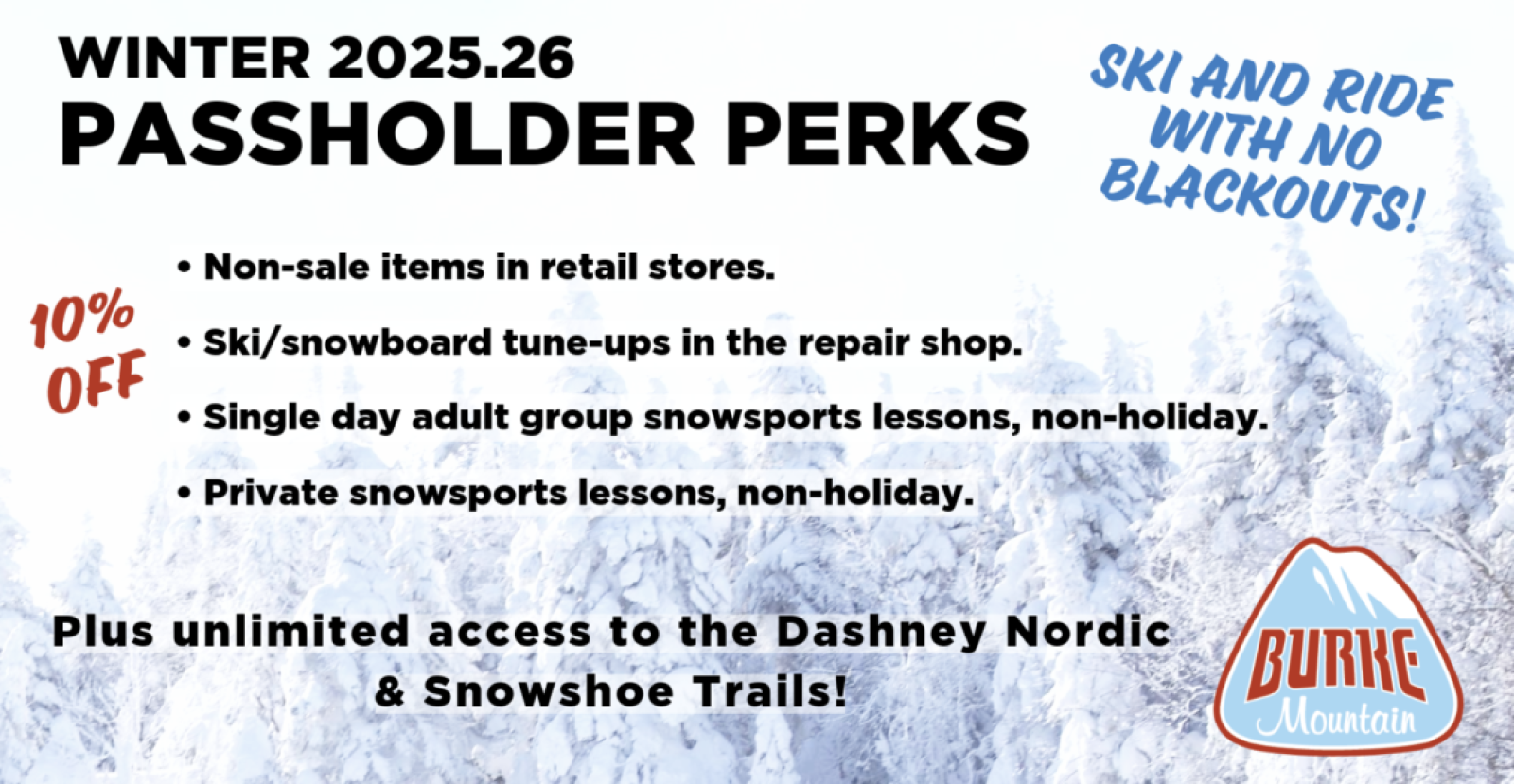 WINTER 2025.26
PASSHOLDER PERKS

SKI AND RIDE WITH NO BLACKOUTS!

10% OFF

• Non-sale items in retail stores.

• Ski/snowboard tune-ups in the repair shop.

• Single day adult group snowsports lessons, non-holiday.

• Private snowsports lessons, non-holiday.

Plus unlimited access to the Dashney Nordic & Snowshoe Trails!

BURKE Mountain